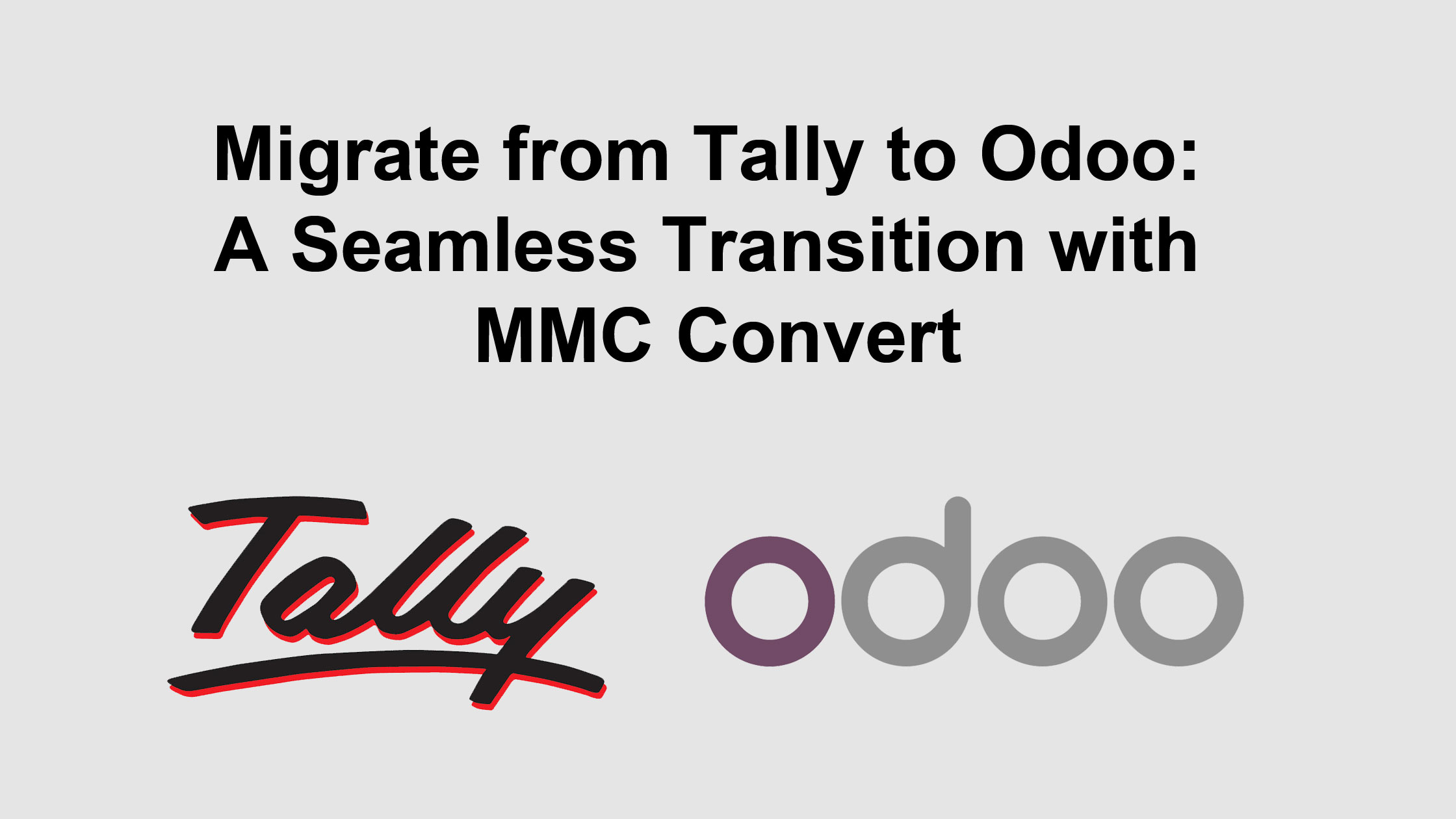 Migrate from Tally to Odoo: A Seamless Transition with MMC Convert

Tally

odoo